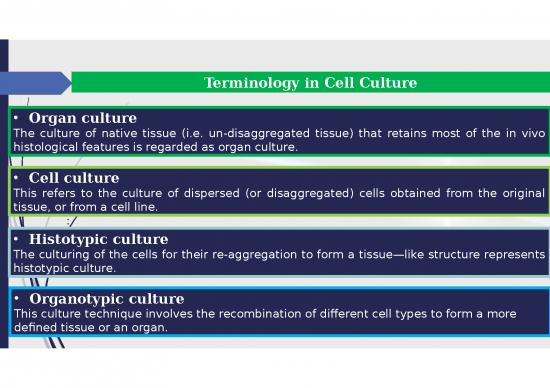 Terminology in Cell Culture

• Organ culture
The culture of native tissue (i.e. un-disaggregated tissue) that retains most of the in vivo histological features is regarded as organ culture.

• Cell culture
This refers to the culture of dispersed (or disaggregated) cells obtained from the original tissue, or from a cell line.

• Histotypic culture
The culturing of the cells for their re-aggregation to form a tissue—like structure represents histotypic culture.

• Organotypic culture
This culture technique involves the recombination of different cell types to form a more defined tissue or an organ.